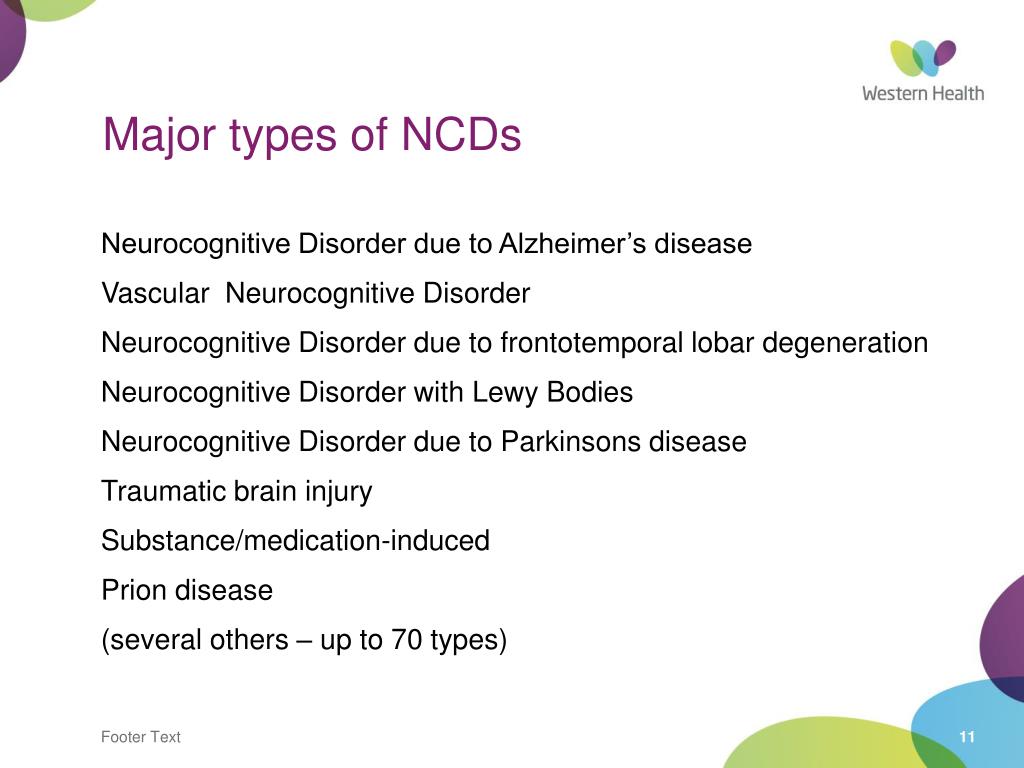 Western Health

Major types of NCDs

Neurocognitive Disorder due to Alzheimer’s disease

Vascular Neurocognitive Disorder

Neurocognitive Disorder due to frontotemporal lobar degeneration

Neurocognitive Disorder with Lewy Bodies

Neurocognitive Disorder due to Parkinsons disease

Traumatic brain injury

Substance/medication-induced

Prion disease

(several others – up to 70 types)

Footer Text

11